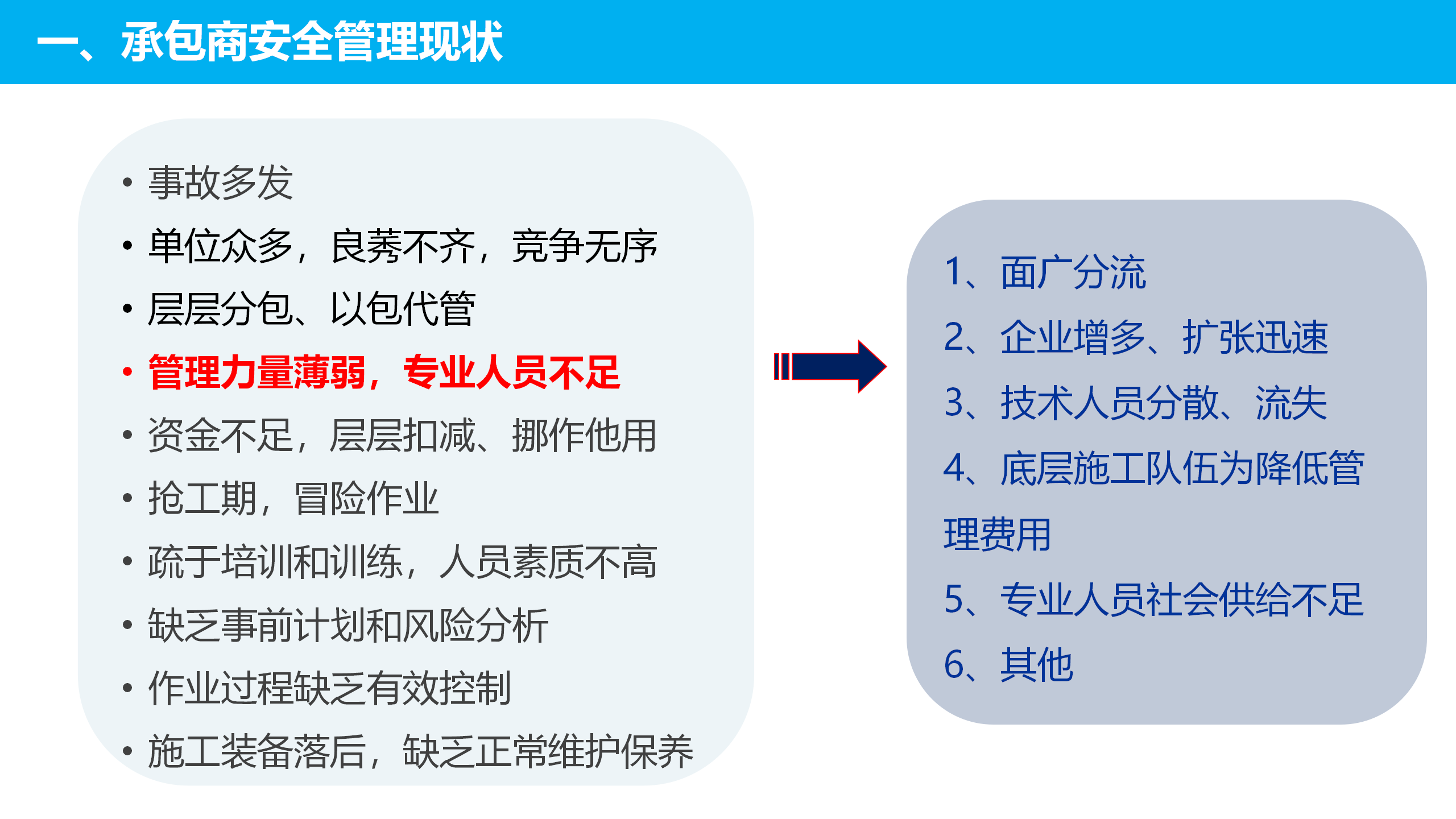 一、承包商安全管理现状

• 事故多发
• 单位众多，良莠不齐，竞争无序
• 层层分包、以包代管
• 管理力量薄弱，专业人员不足
• 资金不足，层层扣减、挪作他用
• 抢工期，冒险作业
• 疏于培训和训练，人员素质不高
• 缺乏事前计划和风险分析
• 作业过程缺乏有效控制
• 施工装备落后，缺乏正常维护保养

1、面广分流
2、企业增多、扩张迅速
3、技术人员分散、流失
4、底层施工队伍为降低管理费用
5、专业人员社会供给不足
6、其他